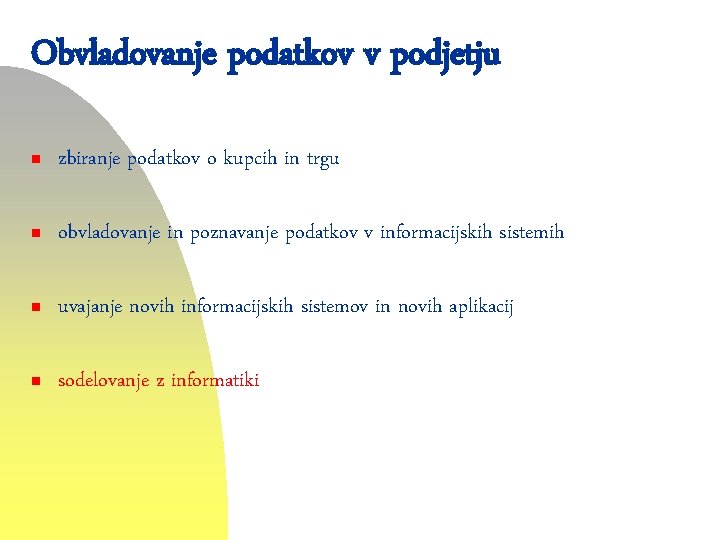 Obvladovanje podatkov v podjetju

- zbiranje podatkov o kupcih in trgu
- obvladovanje in poznavanje podatkov v informacijskih sistemih
- uvajanje novih informacijskih sistemov in novih aplikacij
- sodelovanje z informatiki